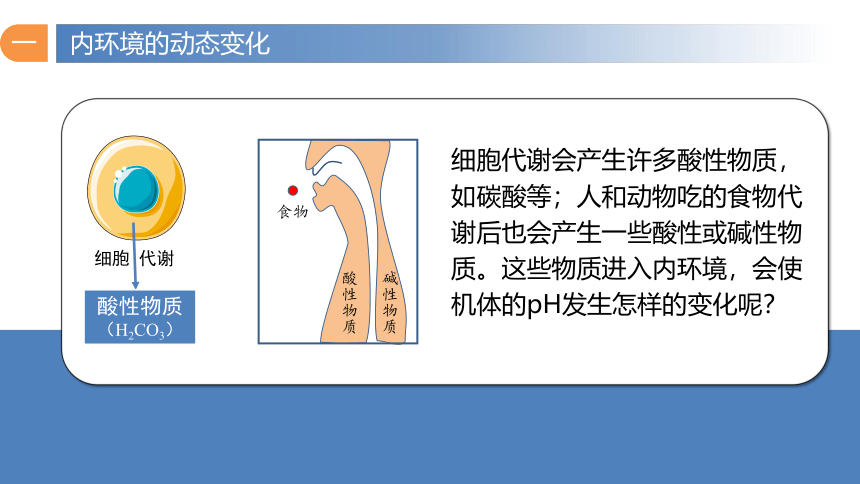 一 内环境的动态变化

细胞 代谢

酸性物质
（$H_2CO_3$）

食物

酸性物质

碱性物质

细胞代谢会产生许多酸性物质，如碳酸等；人和动物吃的食物代谢后也会产生一些酸性或碱性物质。这些物质进入内环境，会使机体的pH发生怎样的变化呢？